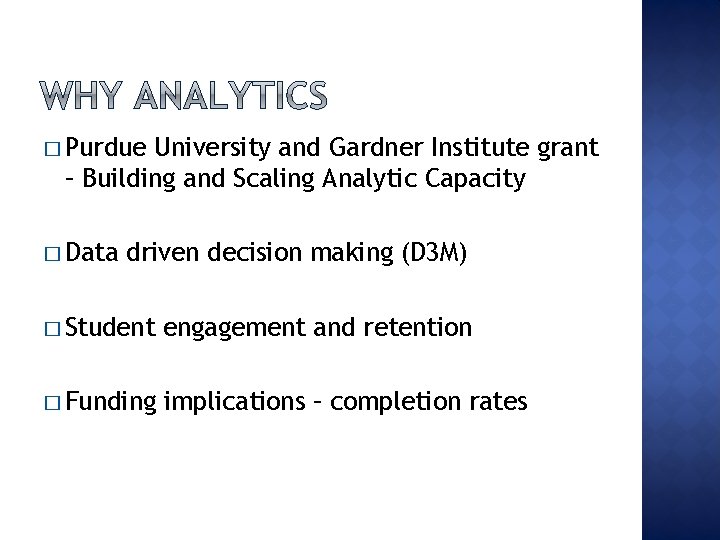 WHY ANALYTICS

□ Purdue University and Gardner Institute grant – Building and Scaling Analytic Capacity

□ Data driven decision making (D3M)

□ Student engagement and retention

□ Funding implications – completion rates